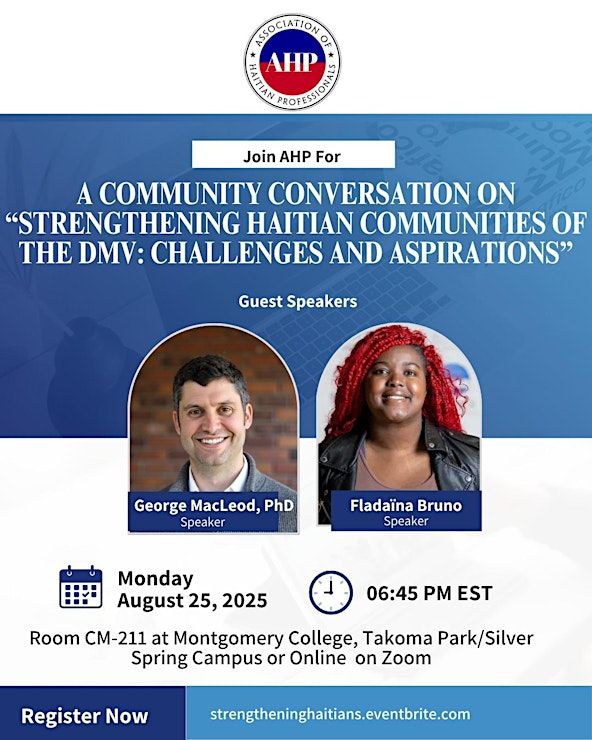 ASSOCIATION OF HAITIAN PROFESSIONALS
AHP

Join AHP For

A COMMUNITY CONVERSATION ON "STRENGTHENING HAITIAN COMMUNITIES OF THE DMV: CHALLENGES AND ASPIRATIONS"

Guest Speakers

George MacLeod, PhD
Speaker

Fladaïna Bruno
Speaker

Monday
August 25, 2025

06:45 PM EST

Room CM-211 at Montgomery College, Takoma Park/Silver Spring Campus or Online on Zoom

Register Now

strengtheninghaitians.eventbrite.com